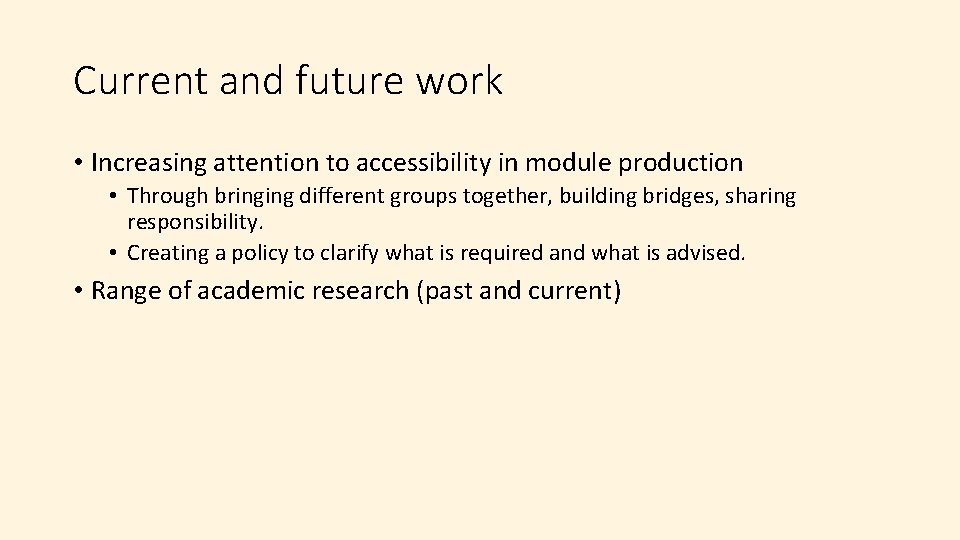 Current and future work

• Increasing attention to accessibility in module production
  • Through bringing different groups together, building bridges, sharing responsibility.
  • Creating a policy to clarify what is required and what is advised.
• Range of academic research (past and current)